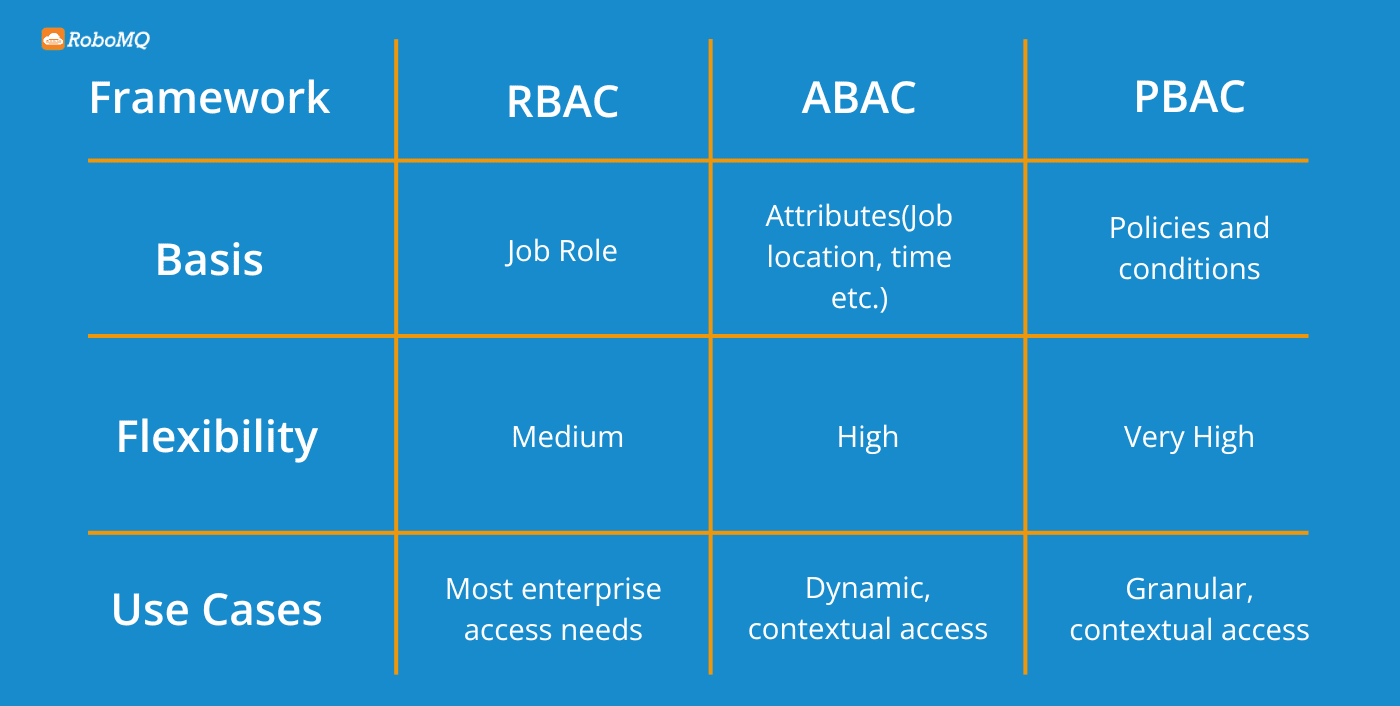 RoboMQ

| Framework | RBAC | ABAC | PBAC |
|---|---|---|---|
| Basis | Job Role | Attributes(Job location, time etc.) | Policies and conditions |
| Flexibility | Medium | High | Very High |
| Use Cases | Most enterprise access needs | Dynamic, contextual access | Granular, contextual access |